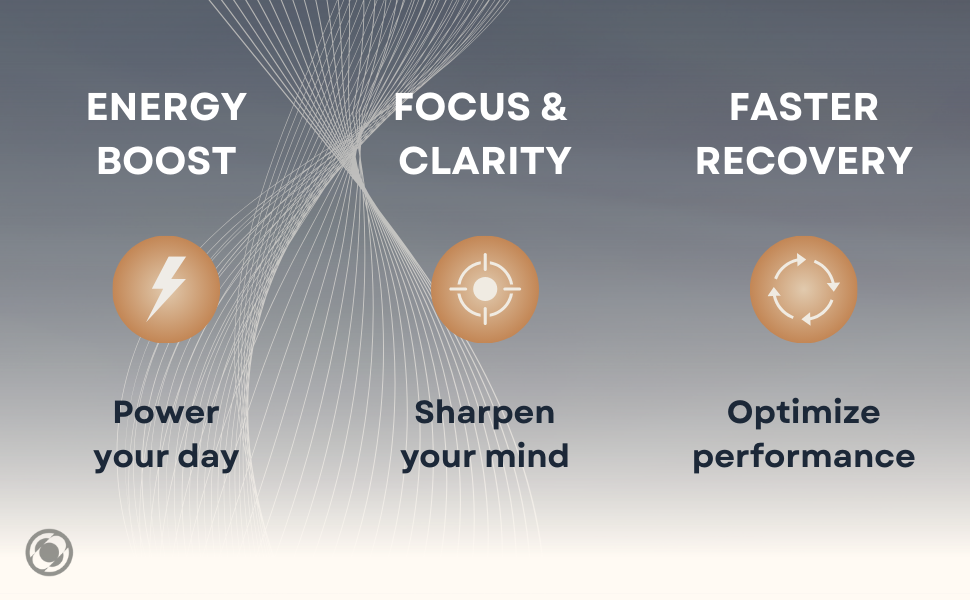 ENERGY BOOST

Power your day

FOCUS & CLARITY

Sharpen your mind

FASTER RECOVERY

Optimize performance